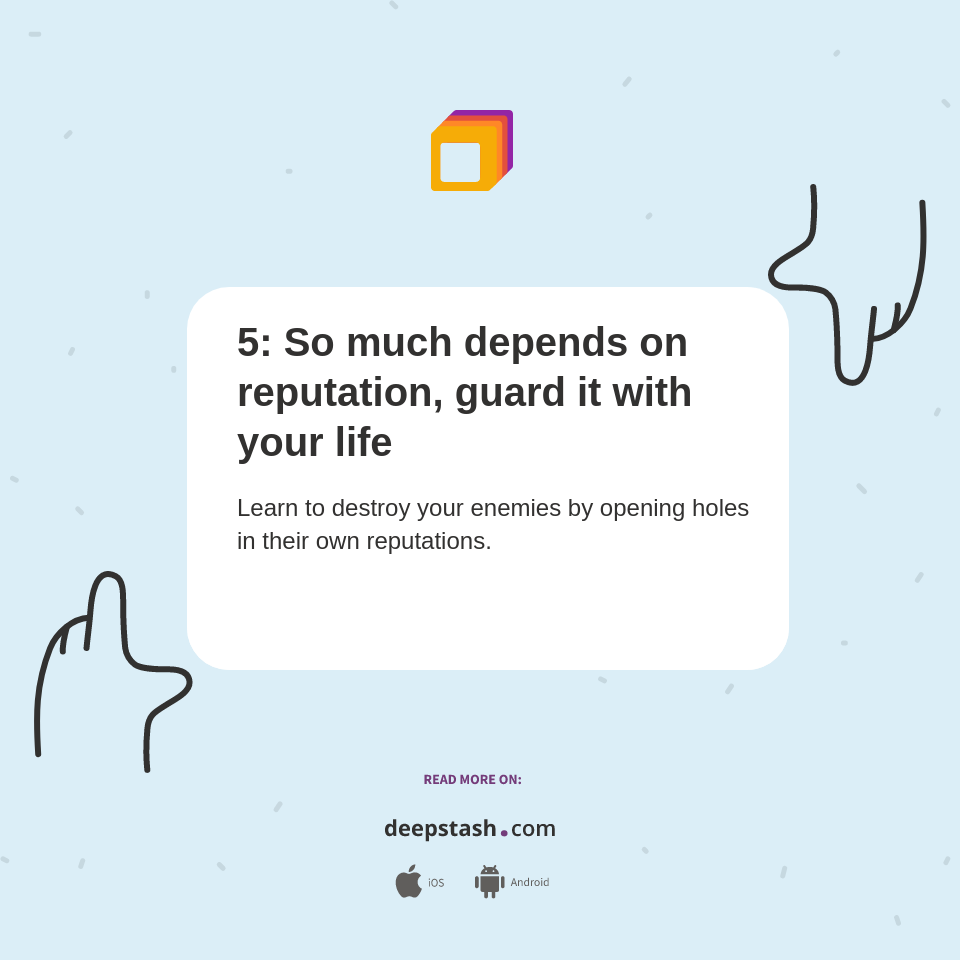 5: So much depends on reputation, guard it with your life

Learn to destroy your enemies by opening holes in their own reputations.

READ MORE ON:

deepstash.com

iOS Android